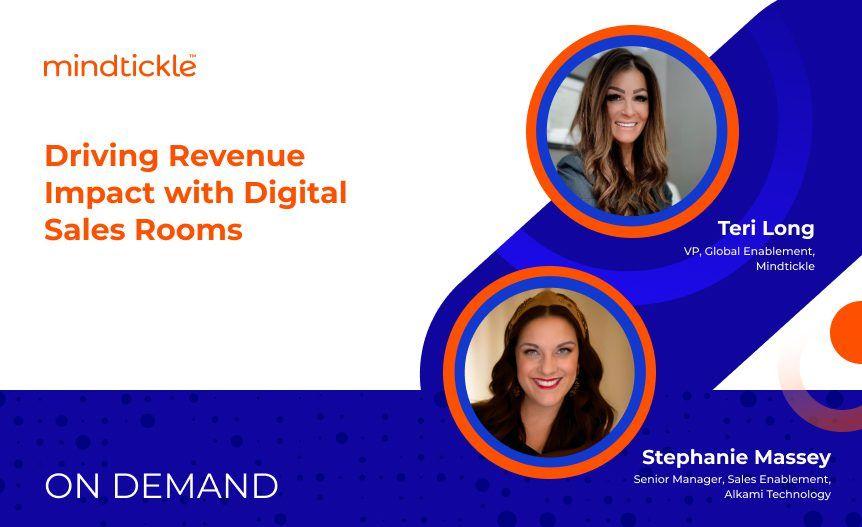 mindtickle™

Driving Revenue Impact with Digital Sales Rooms

Teri Long
VP, Global Enablement, Mindtickle

Stephanie Massey
Senior Manager, Sales Enablement, Alkami Technology

ON DEMAND